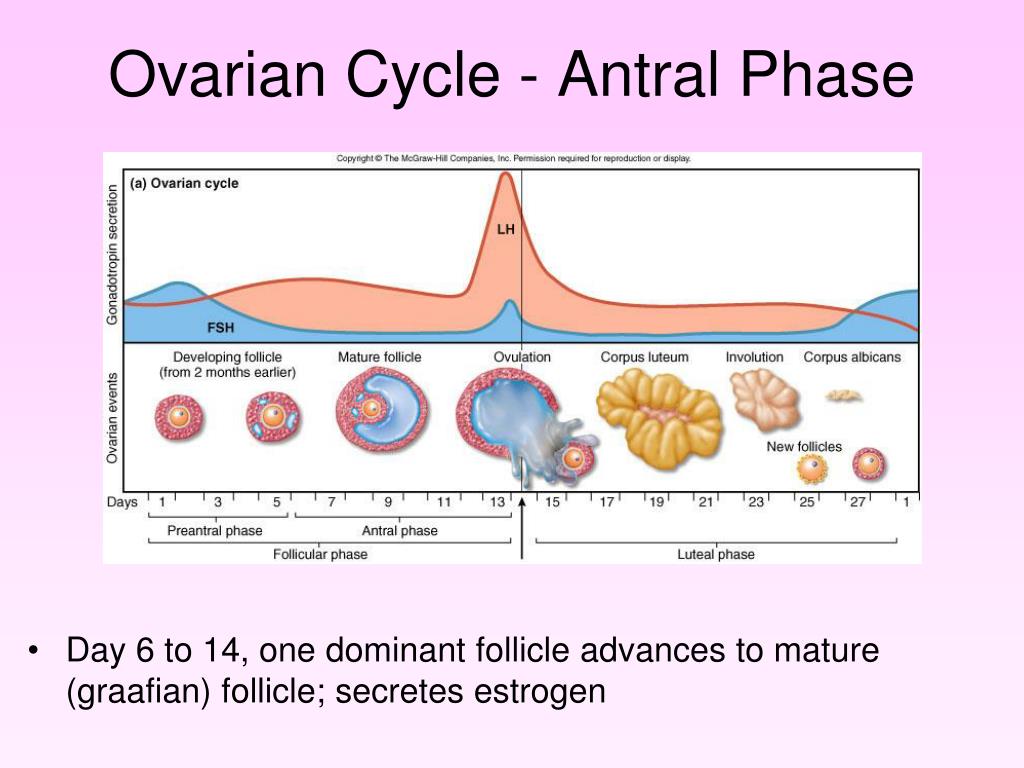 Ovarian Cycle - Antral Phase

Copyright © The McGraw-Hill Companies, Inc. Permission required for reproduction or display.

(a) Ovarian cycle

Gonadotropin secretion

LH

FSH

Ovarian events

Developing follicle (from 2 months earlier)

Mature follicle

Ovulation

Corpus luteum

Involution

Corpus albicans

New follicles

Days 1 3 5 7 9 11 13 15 17 19 21 23 25 27 1

Preantral phase

Antral phase

Follicular phase

Luteal phase

• Day 6 to 14, one dominant follicle advances to mature (graafian) follicle; secretes estrogen